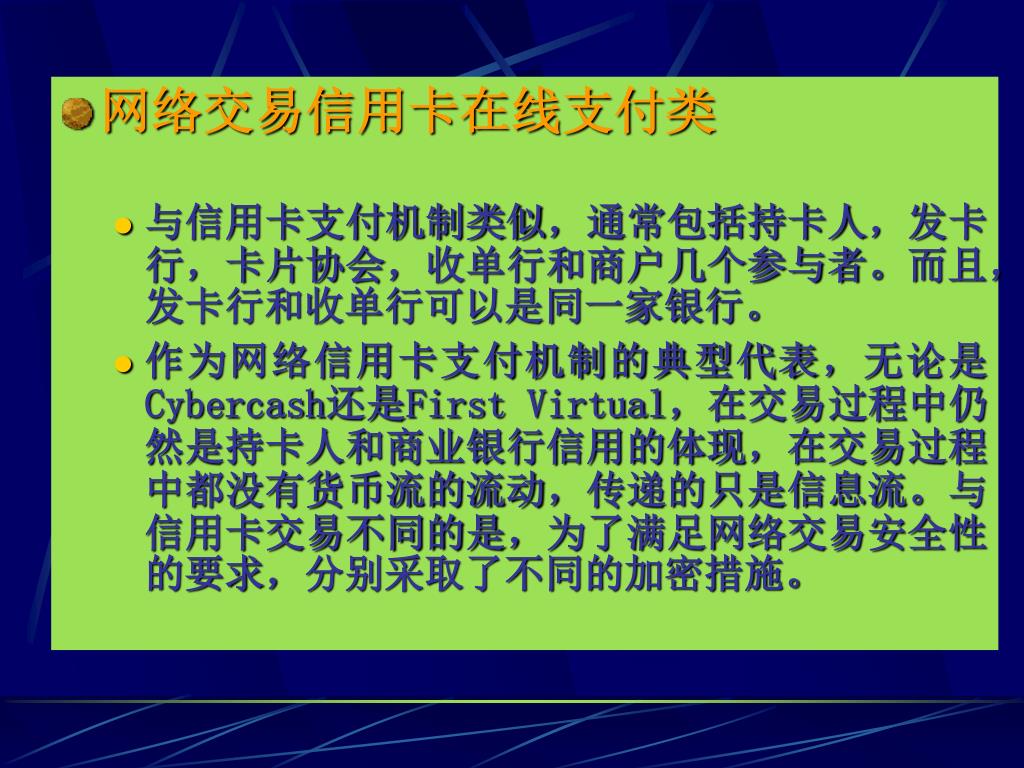 网络交易信用卡在线支付类

与信用卡支付机制类似，通常包括持卡人，发卡行，卡片协会，收单行和商户几个参与者。而且，发卡行和收单行可以是同一家银行。

作为网络信用卡支付机制的典型代表，无论是Cybercash还是First Virtual，在交易过程中仍然是持卡人和商业银行信用的体现，在交易过程中都没有货币流的流动，传递的只是信息流。与信用卡交易不同的是，为了满足网络交易安全性的要求，分别采取了不同的加密措施。